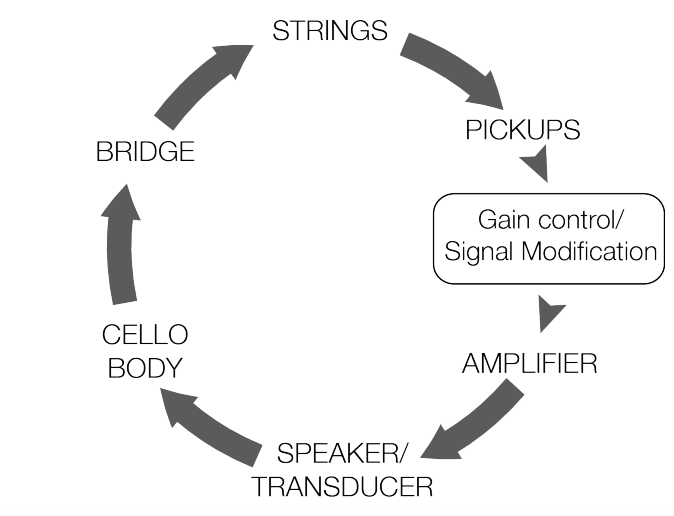 STRINGS

PICKUPS

Gain control/
Signal Modification

AMPLIFIER

SPEAKER/
TRANSDUCER

CELLO
BODY

BRIDGE